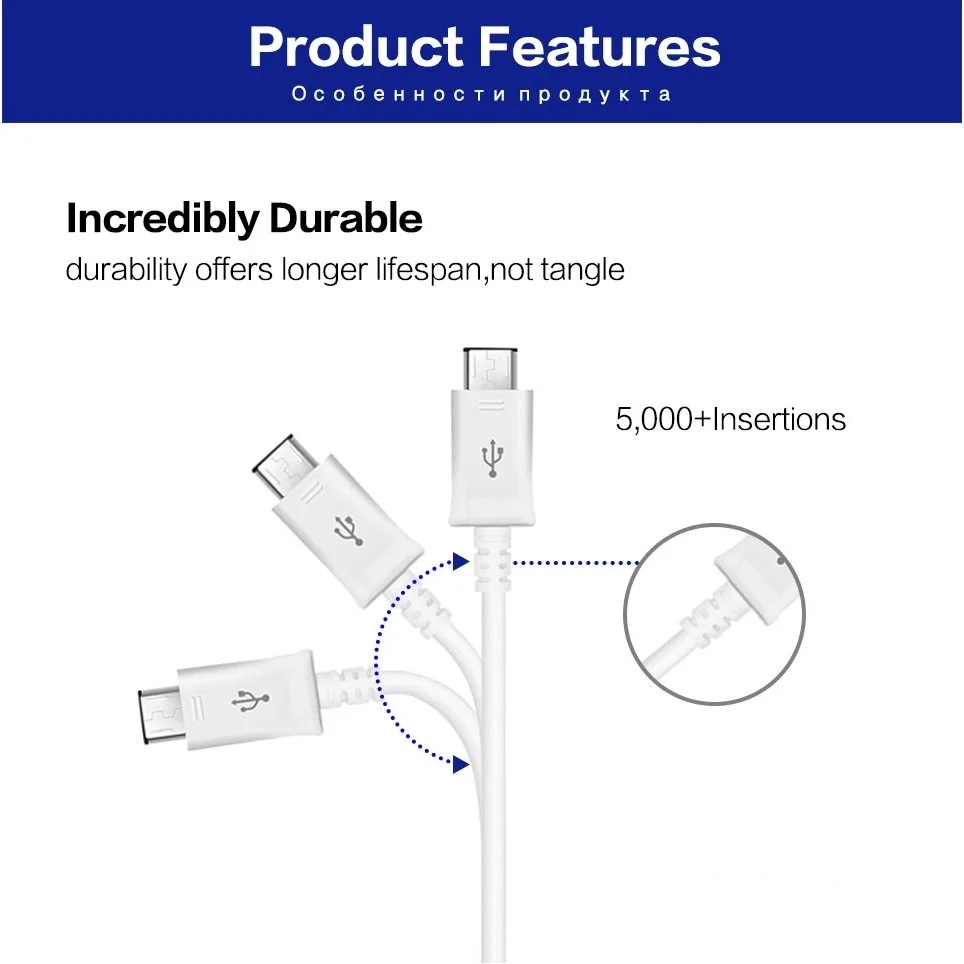 Product Features
Особенности продукта

Incredibly Durable
durability offers longer lifespan,not tangle

5,000+Insertions